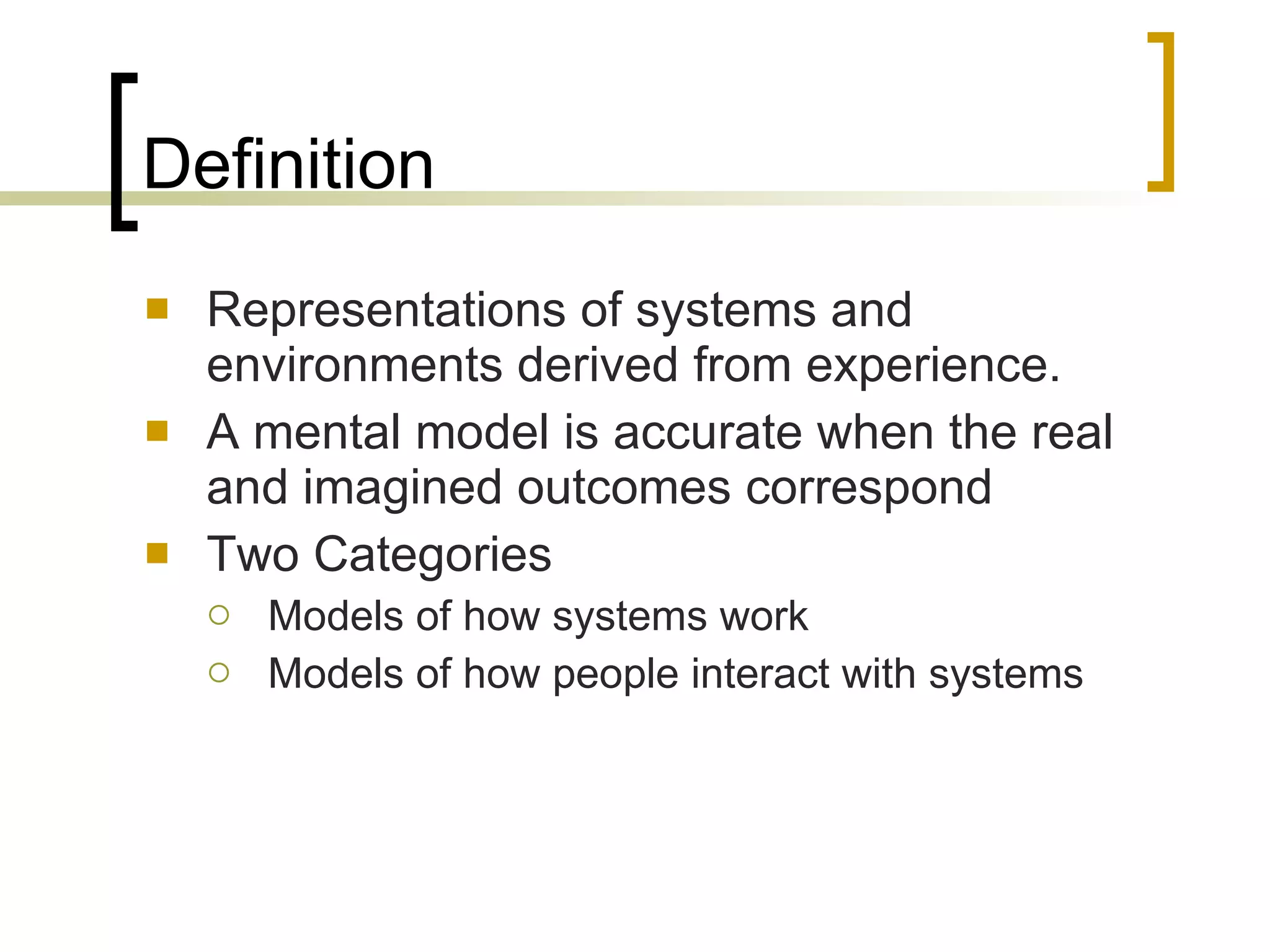 Definition

- Representations of systems and environments derived from experience.
- A mental model is accurate when the real and imagined outcomes correspond
- Two Categories
  - Models of how systems work
  - Models of how people interact with systems